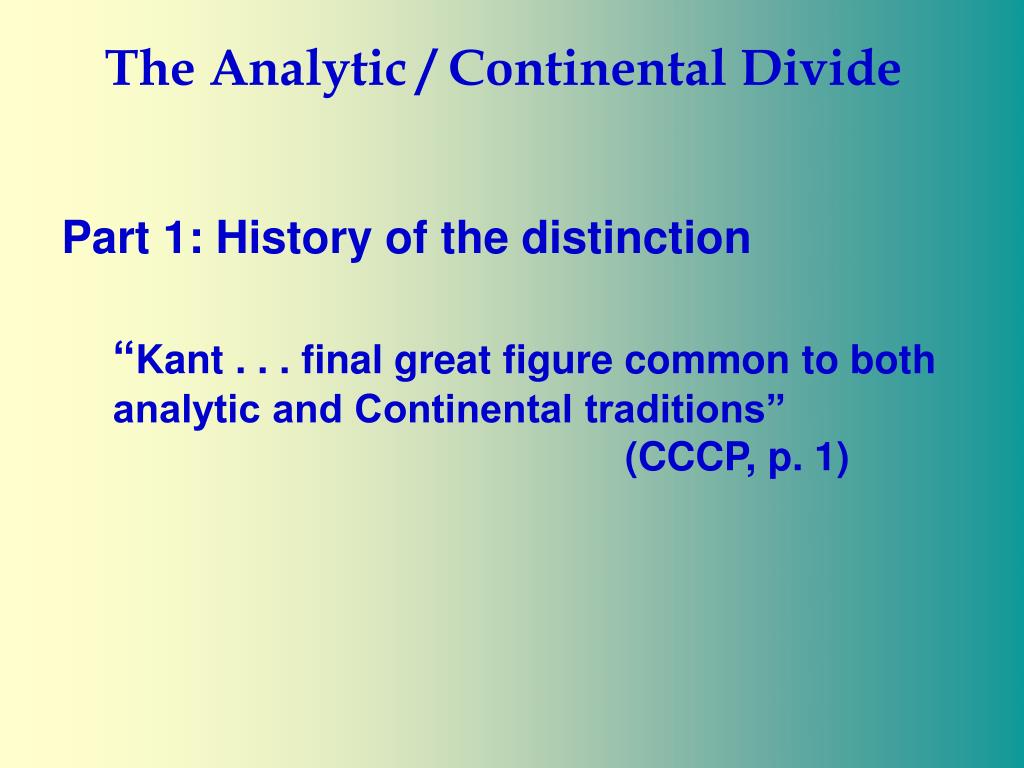 The Analytic / Continental Divide

Part 1: History of the distinction

“Kant . . . final great figure common to both analytic and Continental traditions”
(CCCP, p. 1)